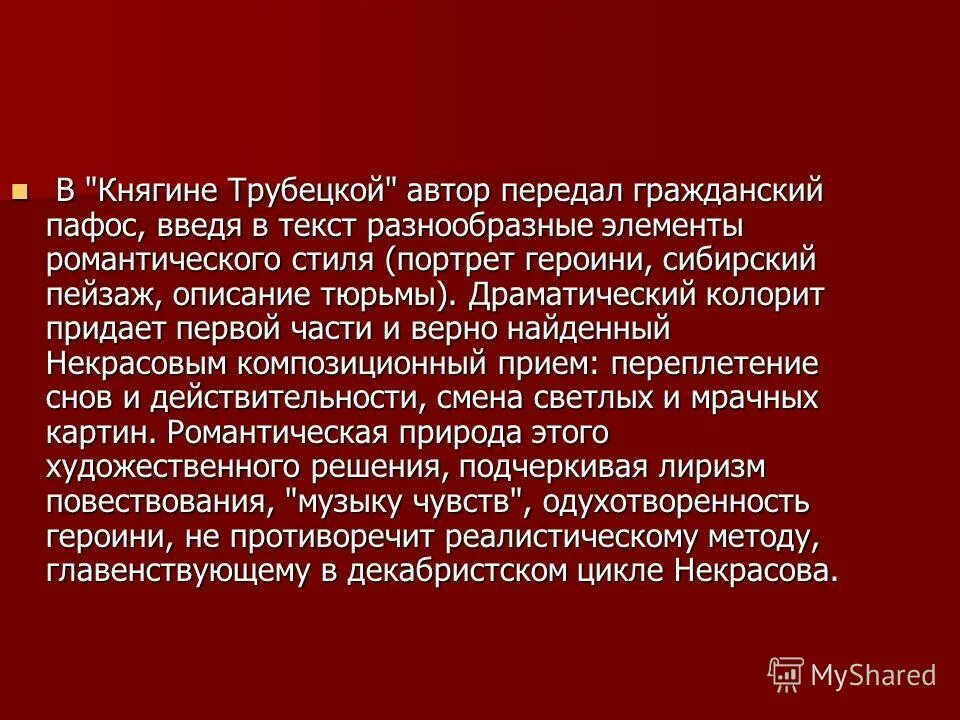 В "Княгине Трубецкой" автор передал гражданский пафос, введя в текст разнообразные элементы романтического стиля (портрет героини, сибирский пейзаж, описание тюрьмы). Драматический колорит придает первой части и верно найденный Некрасовым композиционный прием: переплетение снов и действительности, смена светлых и мрачных картин. Романтическая природа этого художественного решения, подчеркивая лиризм повествования, "музыку чувств", одухотворенность героини, не противоречит реалистическому методу, главенствующему в декабристском цикле Некрасова.

MyShared